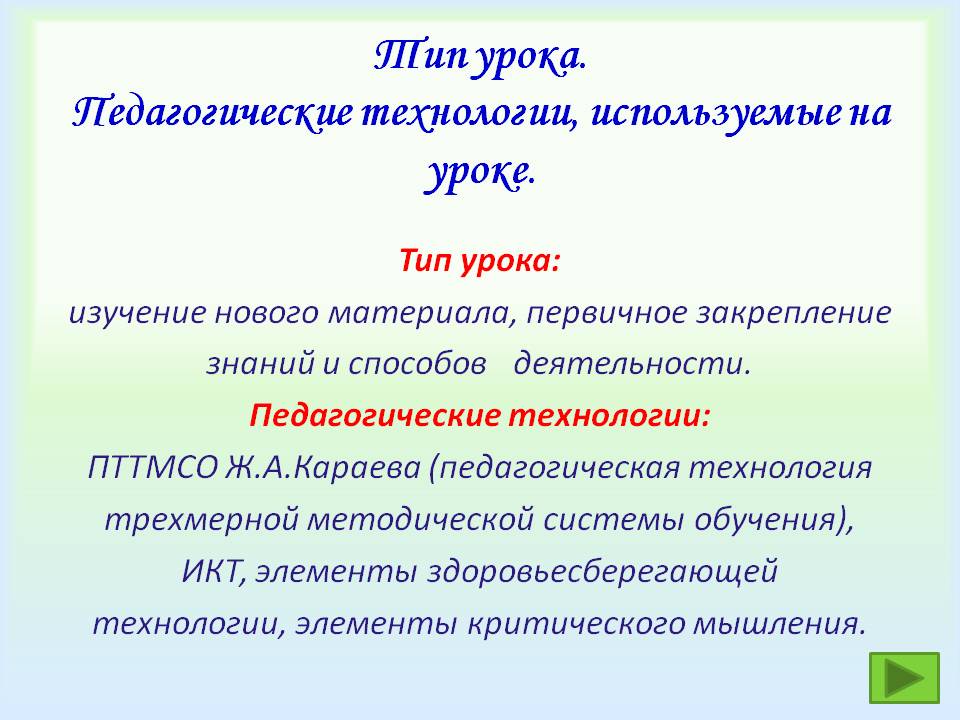 Тип урока.
Педагогические технологии, используемые на уроке.

Тип урока:
изучение нового материала, первичное закрепление знаний и способов деятельности.
Педагогические технологии:
ПТТМСО Ж.А.Караева (педагогическая технология трехмерной методической системы обучения), ИКТ, элементы здоровьесберегающей технологии, элементы критического мышления.